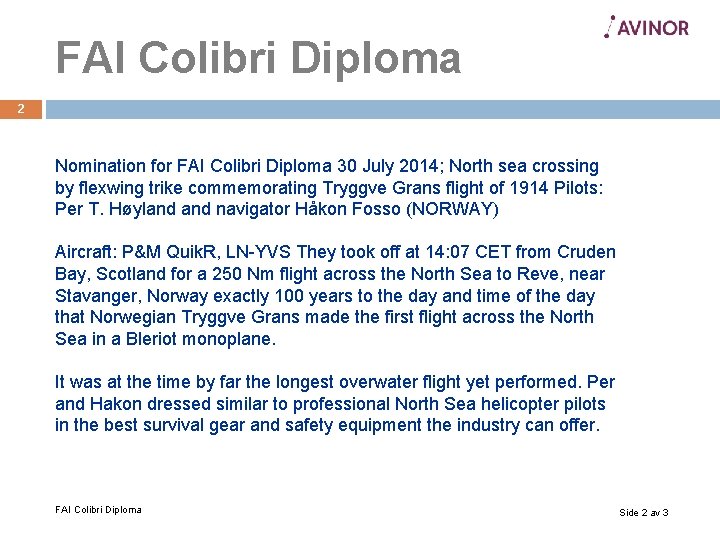 AVINOR

FAI Colibri Diploma

2

Nomination for FAI Colibri Diploma 30 July 2014; North sea crossing by flexwing trike commemorating Tryggve Grans flight of 1914 Pilots: Per T. Høyland and navigator Håkon Fosso (NORWAY)

Aircraft: P&M QuikR, LN-YVS They took off at 14:07 CET from Cruden Bay, Scotland for a 250 Nm flight across the North Sea to Reve, near Stavanger, Norway exactly 100 years to the day and time of the day that Norwegian Tryggve Grans made the first flight across the North Sea in a Bleriot monoplane.

It was at the time by far the longest overwater flight yet performed. Per and Hakon dressed similar to professional North Sea helicopter pilots in the best survival gear and safety equipment the industry can offer.

FAI Colibri Diploma

Side 2 av 3